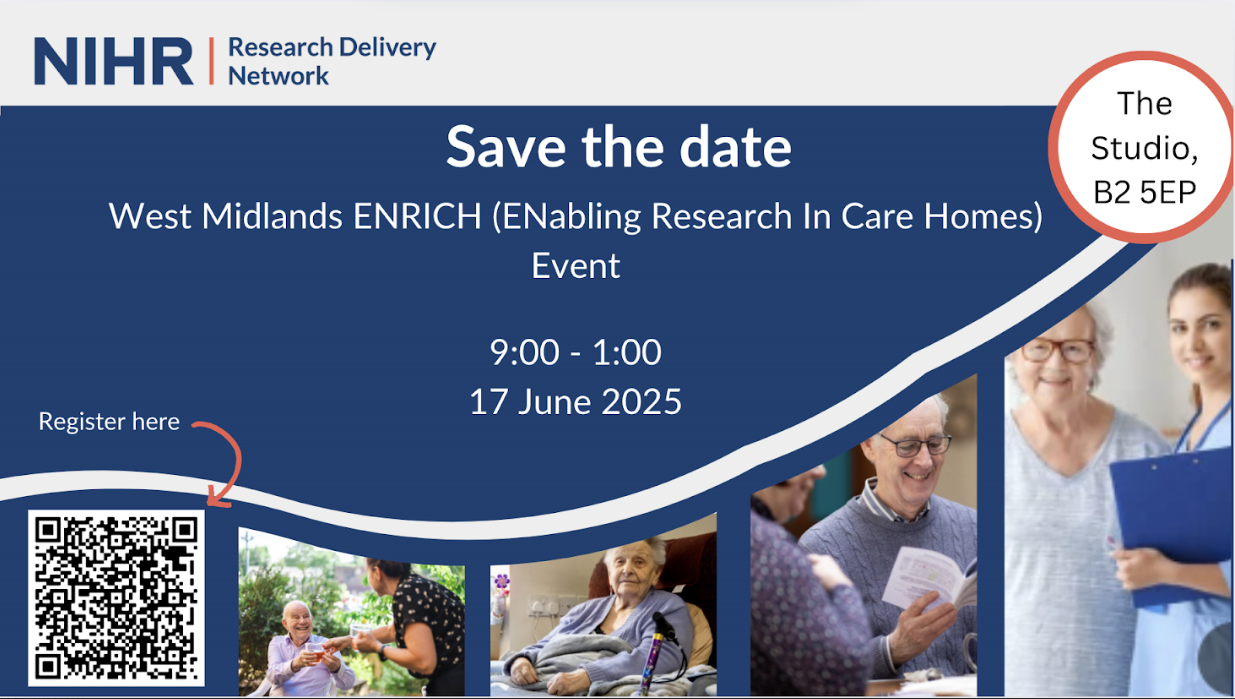 NIHR | Research Delivery Network

The Studio, B2 5EP

Save the date

West Midlands ENRICH (ENabling Research In Care Homes) Event

9:00 - 1:00
17 June 2025

Register here